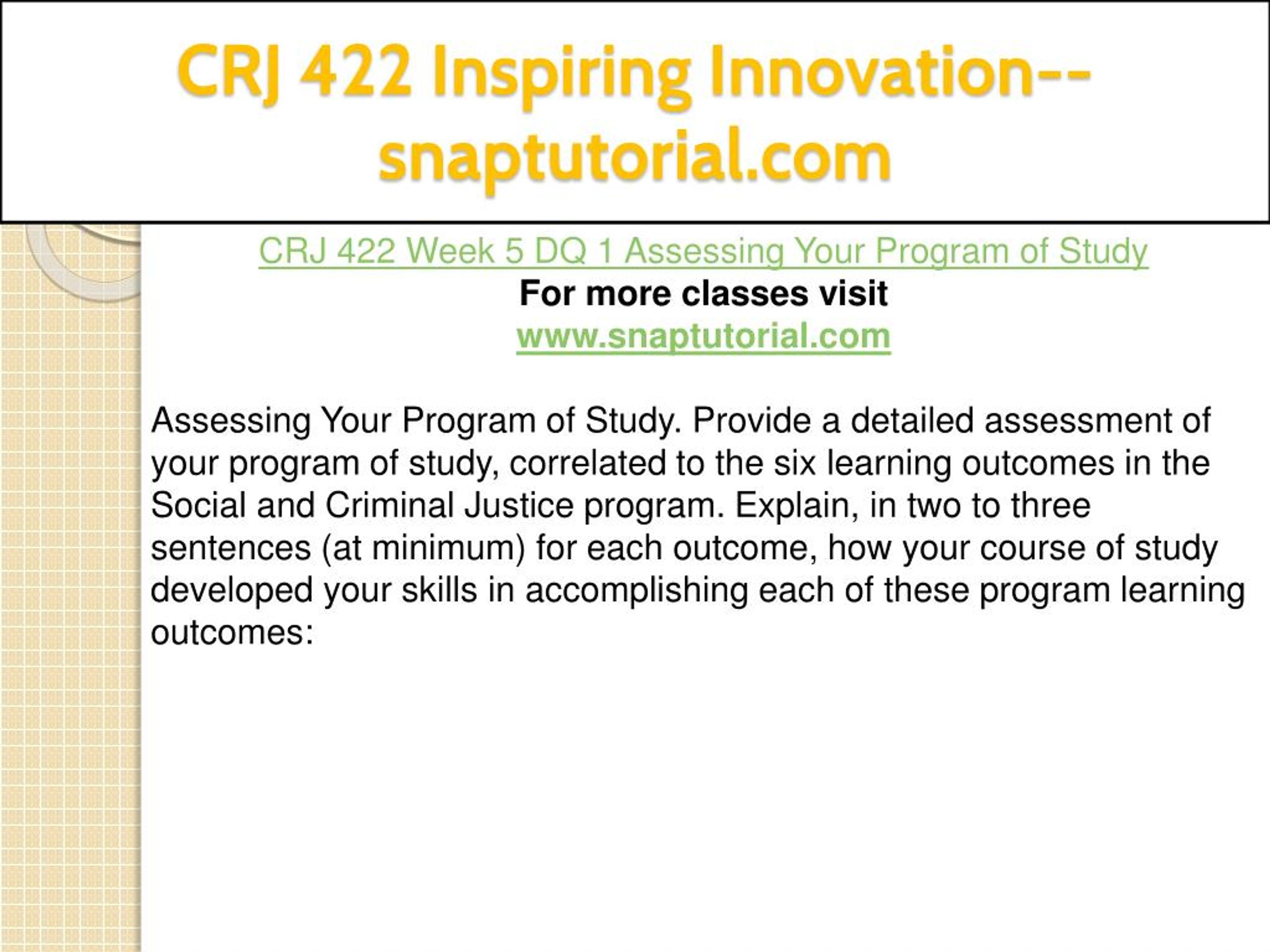 CRJ 422 Inspiring Innovation--snaptutorial.com

CRJ 422 Week 5 DQ 1 Assessing Your Program of Study
For more classes visit
www.snaptutorial.com

Assessing Your Program of Study. Provide a detailed assessment of your program of study, correlated to the six learning outcomes in the Social and Criminal Justice program. Explain, in two to three sentences (at minimum) for each outcome, how your course of study developed your skills in accomplishing each of these program learning outcomes: